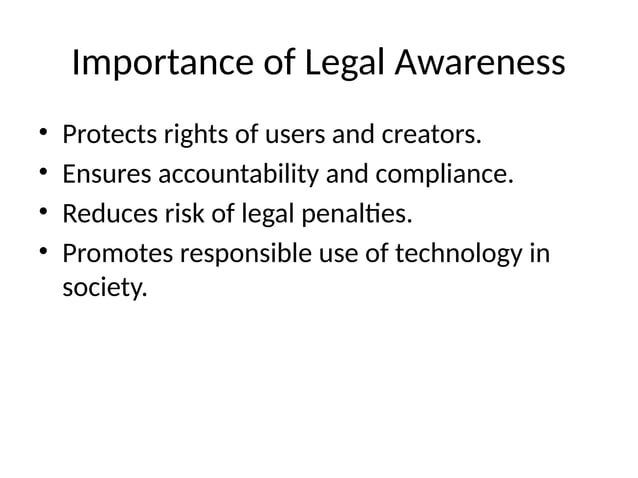 Importance of Legal Awareness

• Protects rights of users and creators.
• Ensures accountability and compliance.
• Reduces risk of legal penalties.
• Promotes responsible use of technology in society.